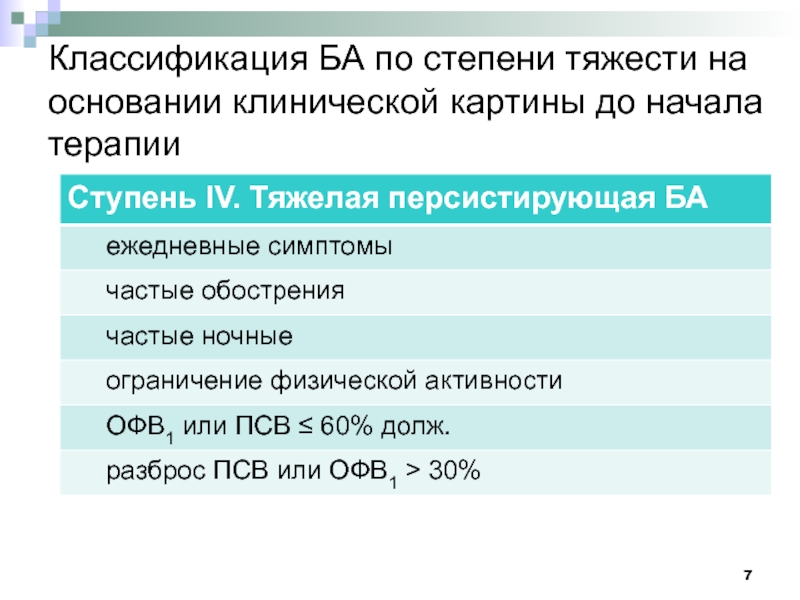 Классификация БА по степени тяжести на основании клинической картины до начала терапии

| Ступень IV. Тяжелая персистирующая БА |
|---|
| ежедневные симптомы |
| частые обострения |
| частые ночные |
| ограничение физической активности |
| ОФВ$_1$ или ПСВ ≤ 60% долж. |
| разброс ПСВ или ОФВ$_1$ > 30% |

7